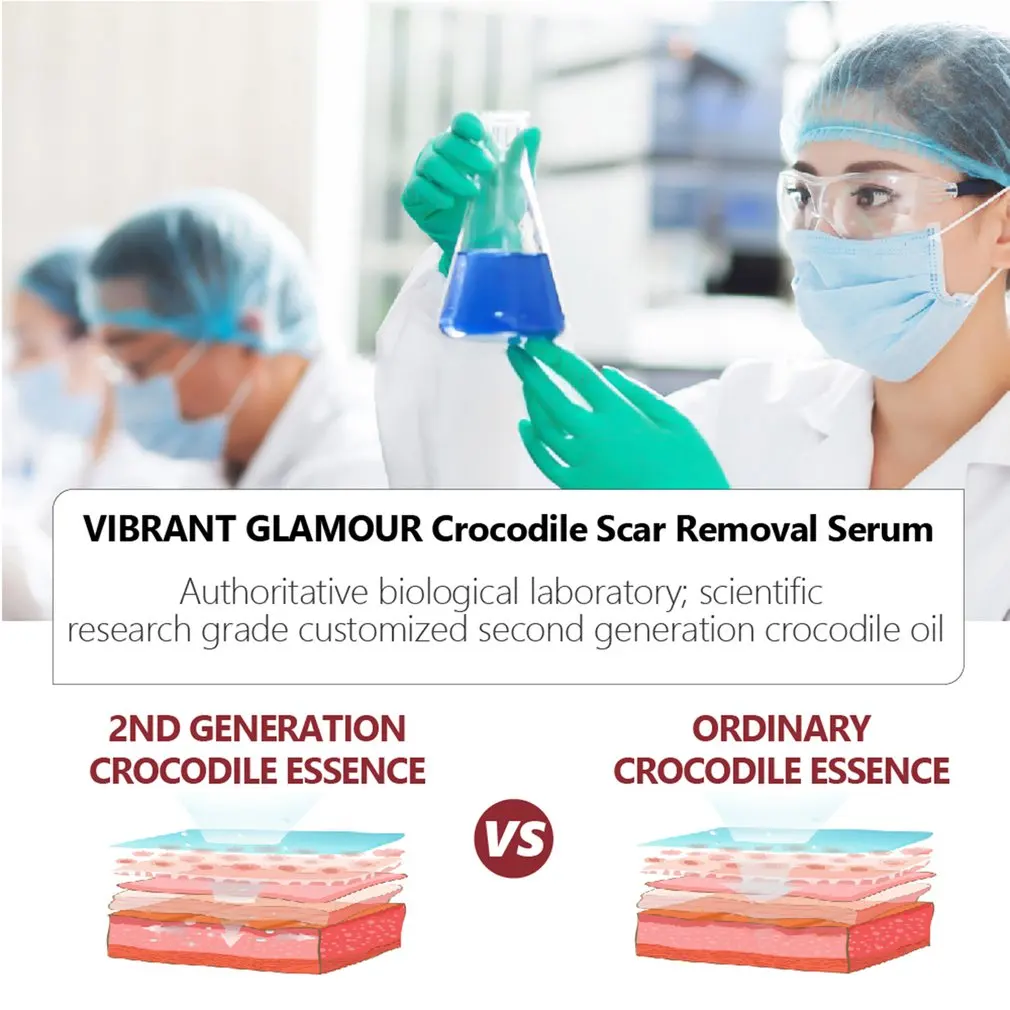 VIBRANT GLAMOUR Crocodile Scar Removal Serum

Authoritative biological laboratory; scientific research grade customized second generation crocodile oil

2ND GENERATION CROCODILE ESSENCE

VS

ORDINARY CROCODILE ESSENCE